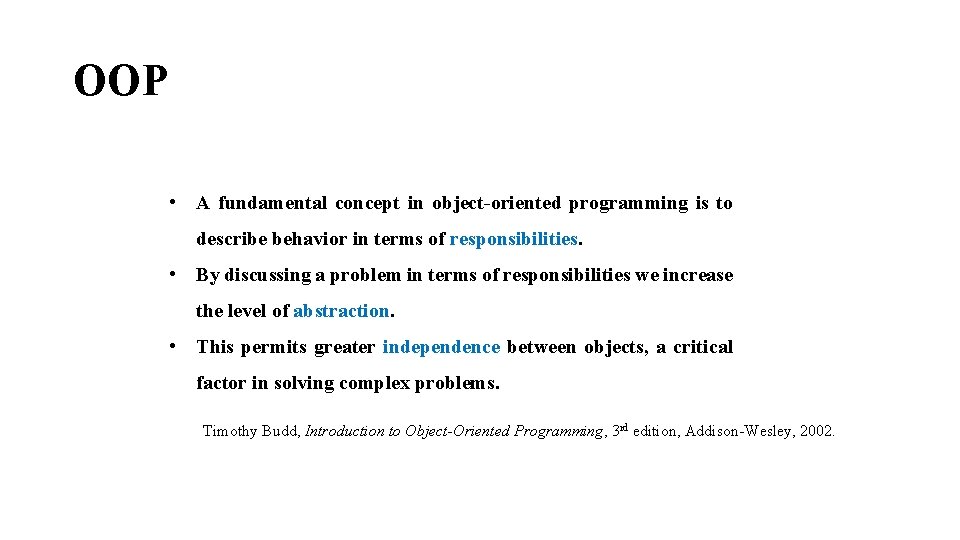 OOP

• A fundamental concept in object-oriented programming is to describe behavior in terms of responsibilities.

• By discussing a problem in terms of responsibilities we increase the level of abstraction.

• This permits greater independence between objects, a critical factor in solving complex problems.

Timothy Budd, Introduction to Object-Oriented Programming, 3rd edition, Addison-Wesley, 2002.